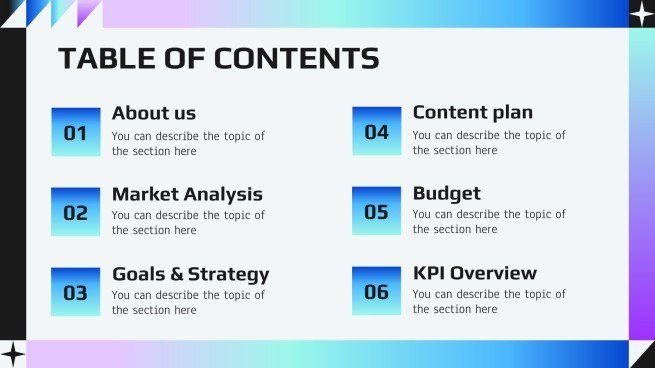 TABLE OF CONTENTS

01
About us
You can describe the topic of the section here

02
Market Analysis
You can describe the topic of the section here

03
Goals & Strategy
You can describe the topic of the section here

04
Content plan
You can describe the topic of the section here

05
Budget
You can describe the topic of the section here

06
KPI Overview
You can describe the topic of the section here